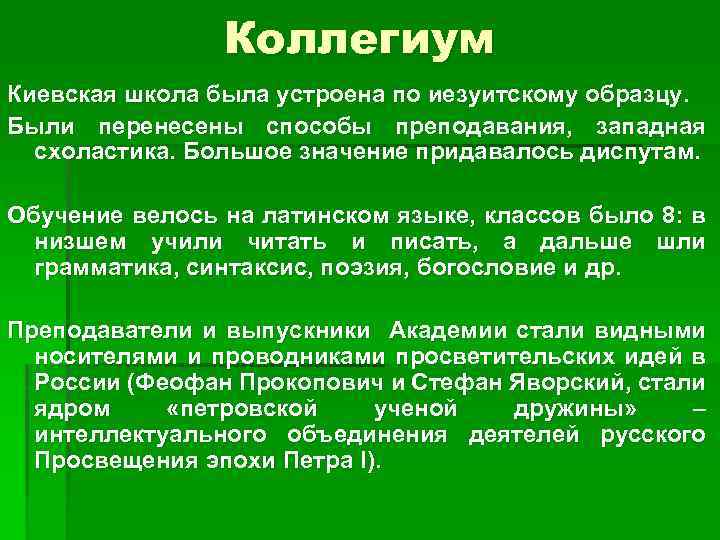 Коллегиум

Киевская школа была устроена по иезуитскому образцу.

Были перенесены способы преподавания, западная схоластика. Большое значение придавалось диспутам.

Обучение велось на латинском языке, классов было 8: в низшем учили читать и писать, а дальше шли грамматика, синтаксис, поэзия, богословие и др.

Преподаватели и выпускники Академии стали видными носителями и проводниками просветительских идей в России (Феофан Прокопович и Стефан Яворский, стали ядром «петровской ученой дружины» – интеллектуального объединения деятелей русского Просвещения эпохи Петра I).